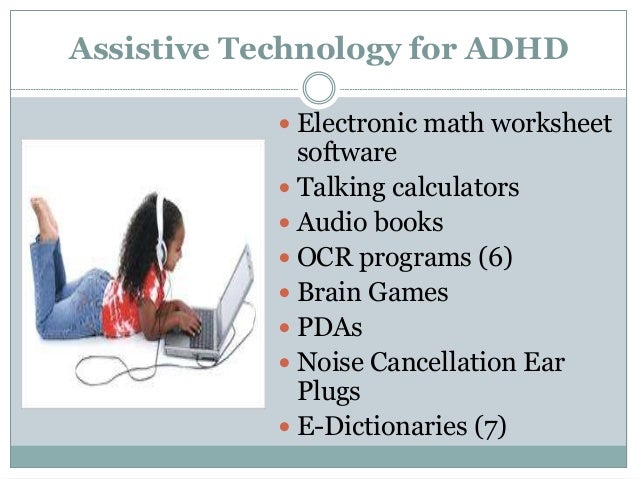 Assistive Technology for ADHD

- Electronic math worksheet software
- Talking calculators
- Audio books
- OCR programs (6)
- Brain Games
- PDAs
- Noise Cancellation Ear Plugs
- E-Dictionaries (7)